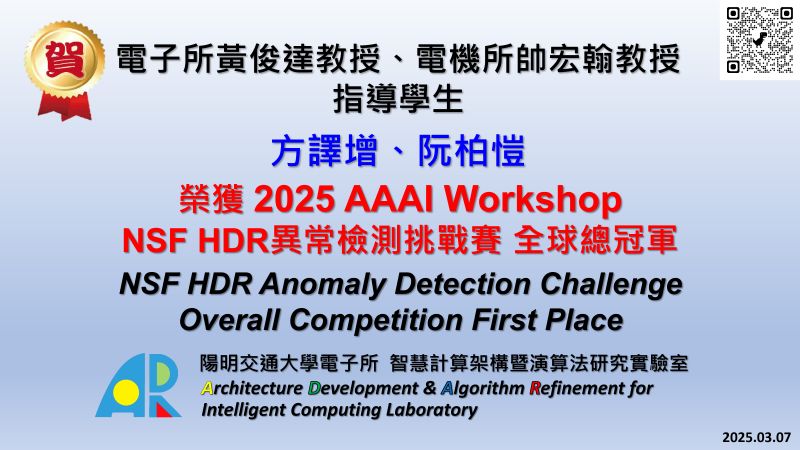 賀

電子所黃俊達教授、電機所帥宏翰教授
指導學生

方譯增、阮柏愷

榮獲 2025 AAAI Workshop
NSF HDR異常檢測挑戰賽 全球總冠軍

NSF HDR Anomaly Detection Challenge
Overall Competition First Place

陽明交通大學電子所 智慧計算架構暨演算法研究實驗室
Architecture Development & Algorithm Refinement for Intelligent Computing Laboratory

2025.03.07